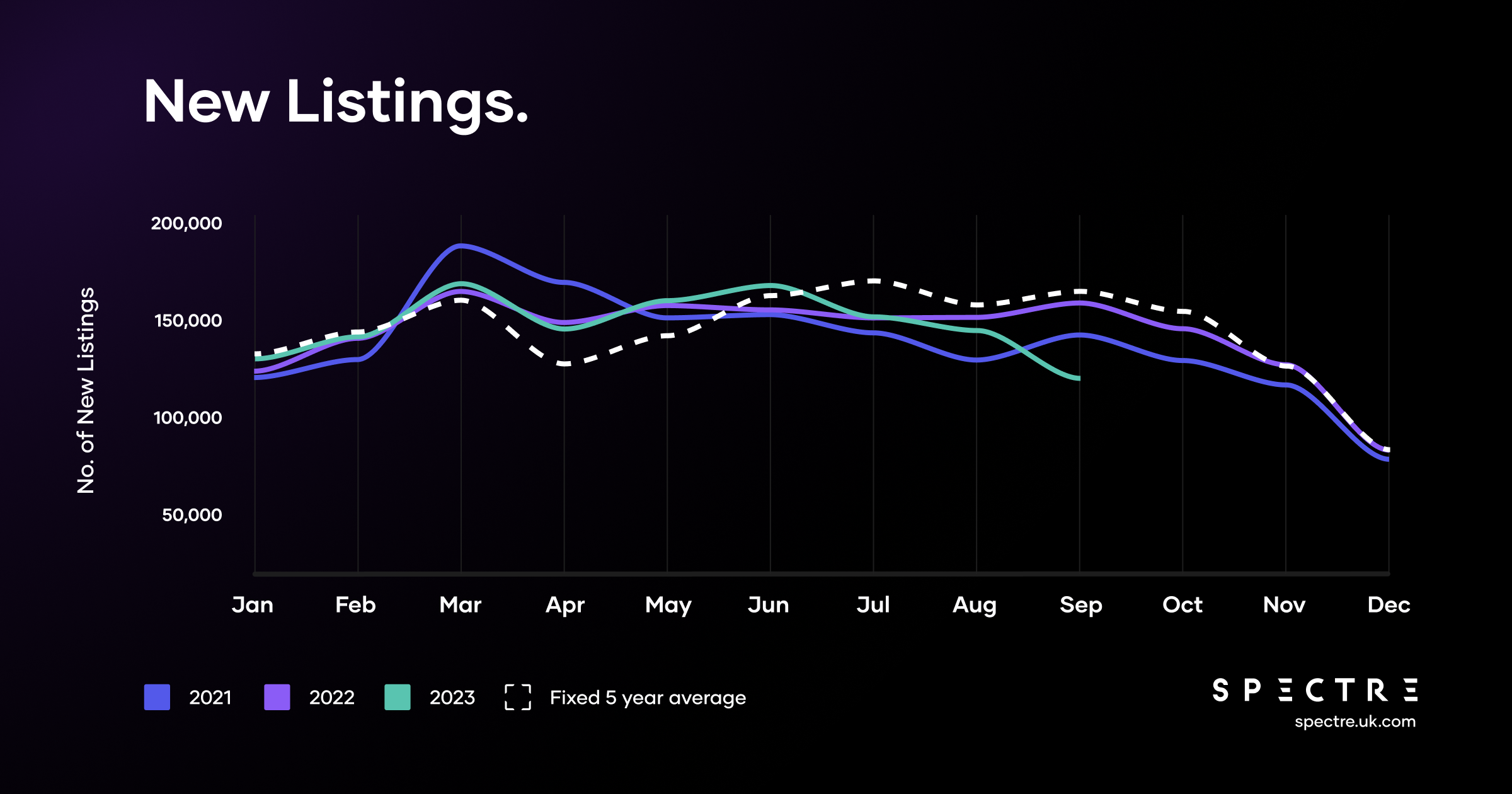 New Listings.

No. of New Listings

200,000
150,000
100,000
50,000

Jan Feb Mar Apr May Jun Jul Aug Sep Oct Nov Dec

2021 2022 2023 Fixed 5 year average

SPECTRE
spectre.uk.com